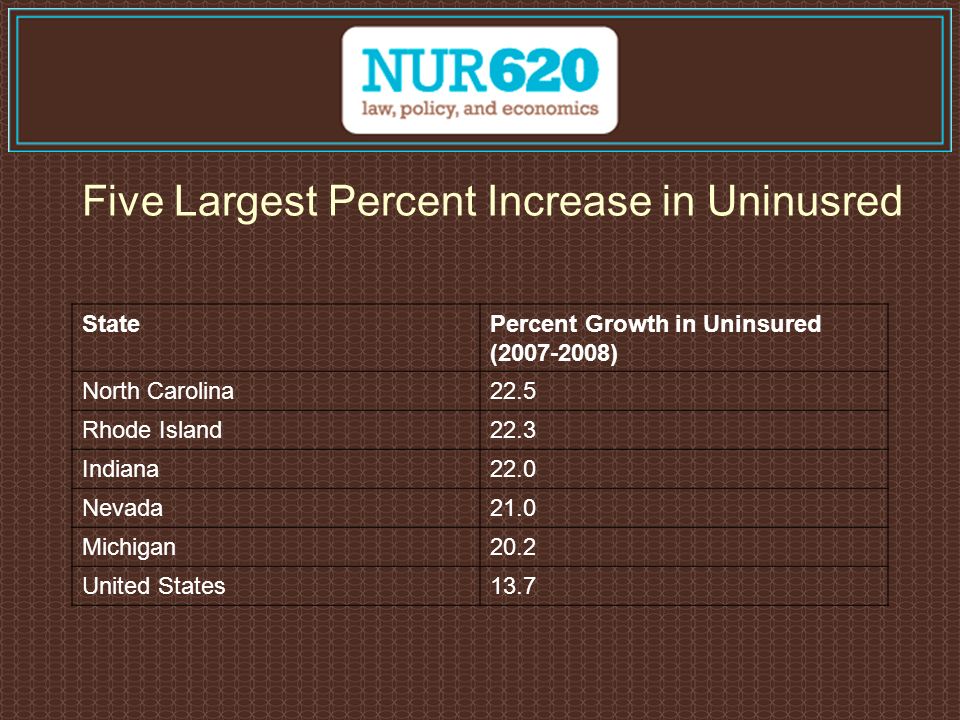 NUR620
law, policy, and economics

Five Largest Percent Increase in Uninusred

| State | Percent Growth in Uninsured (2007-2008) |
|---|---|
| North Carolina | 22.5 |
| Rhode Island | 22.3 |
| Indiana | 22.0 |
| Nevada | 21.0 |
| Michigan | 20.2 |
| United States | 13.7 |